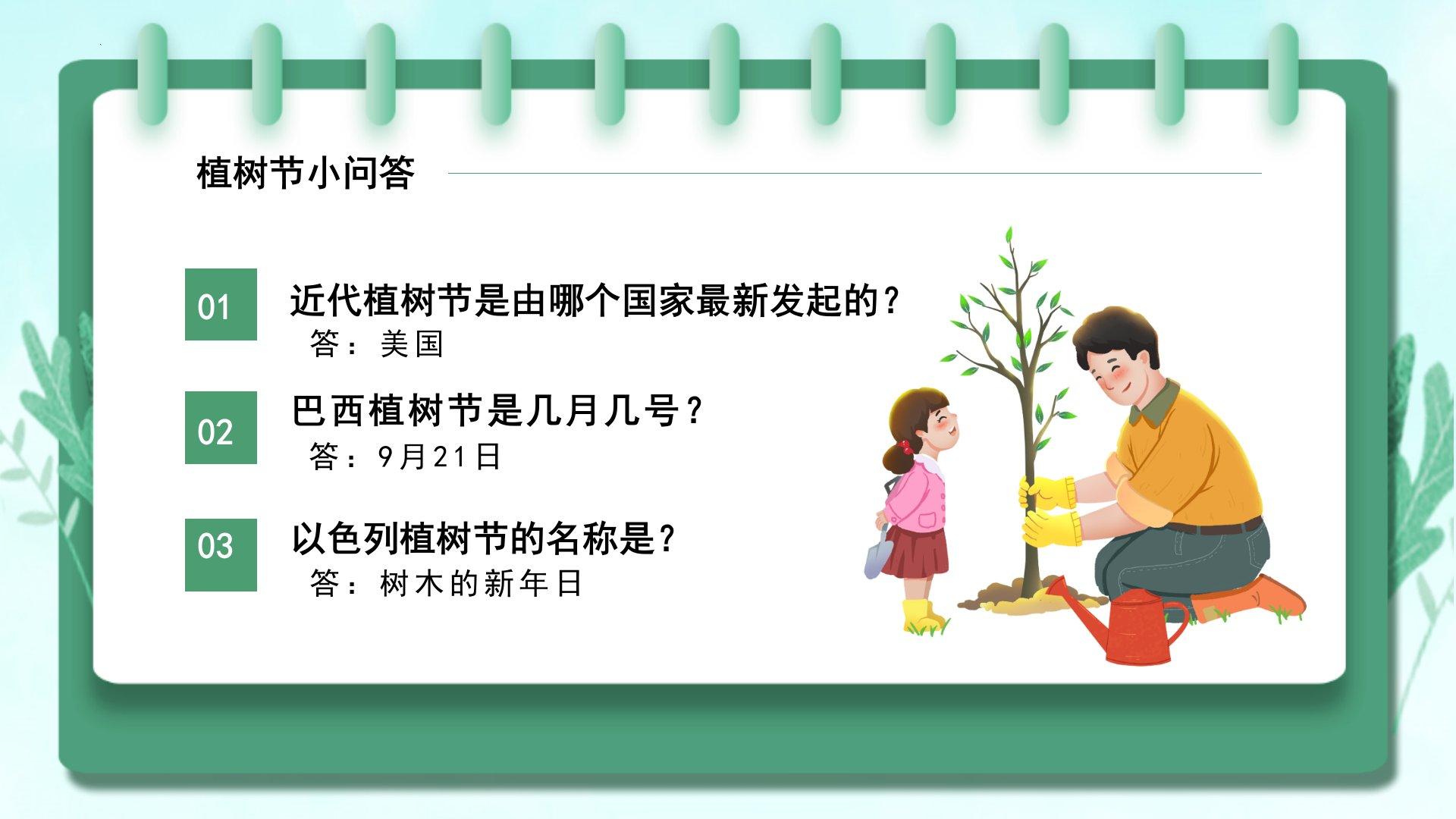 植树节小问答

01
近代植树节是由哪个国家最新发起的？
答：美国

02
巴西植树节是几月几号？
答：9月21日

03
以色列植树节的名称是？
答：树木的新年日